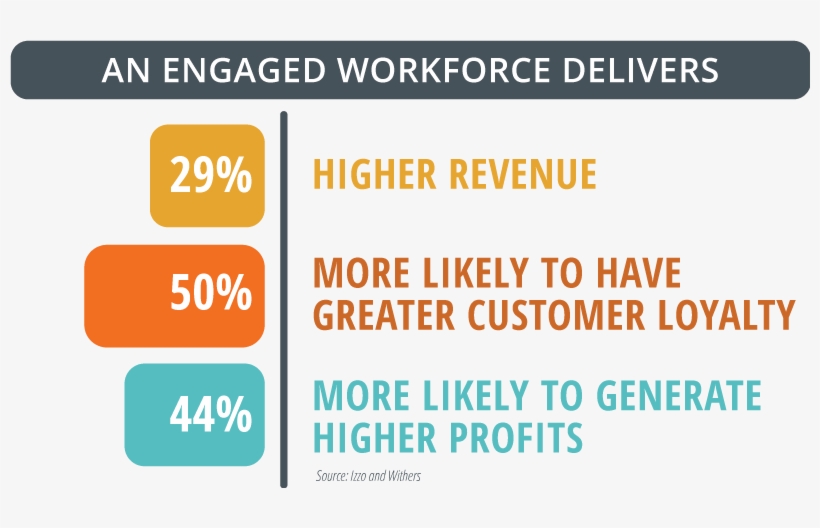 AN ENGAGED WORKFORCE DELIVERS

29%

HIGHER REVENUE

50%

MORE LIKELY TO HAVE GREATER CUSTOMER LOYALTY

44%

MORE LIKELY TO GENERATE HIGHER PROFITS

Source: Izzo and Withers